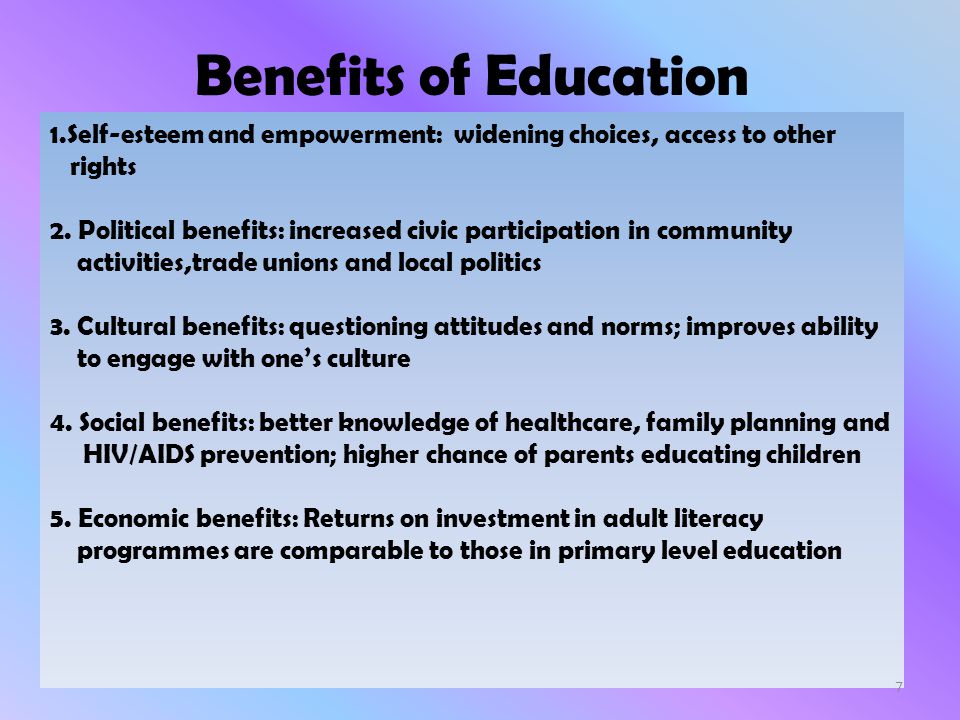 Benefits of Education

1.Self-esteem and empowerment: widening choices, access to other rights

2. Political benefits: increased civic participation in community activities,trade unions and local politics

3. Cultural benefits: questioning attitudes and norms; improves ability to engage with one's culture

4. Social benefits: better knowledge of healthcare, family planning and HIV/AIDS prevention; higher chance of parents educating children

5. Economic benefits: Returns on investment in adult literacy programmes are comparable to those in primary level education

7